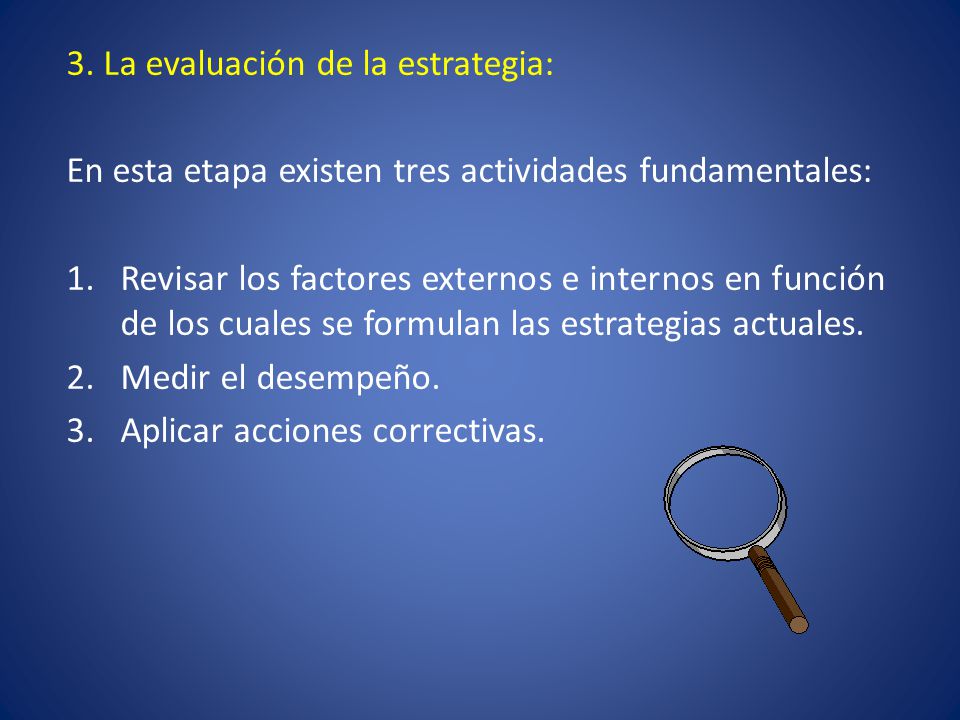 3. La evaluación de la estrategia:

En esta etapa existen tres actividades fundamentales:

1. Revisar los factores externos e internos en función de los cuales se formulan las estrategias actuales.
2. Medir el desempeño.
3. Aplicar acciones correctivas.